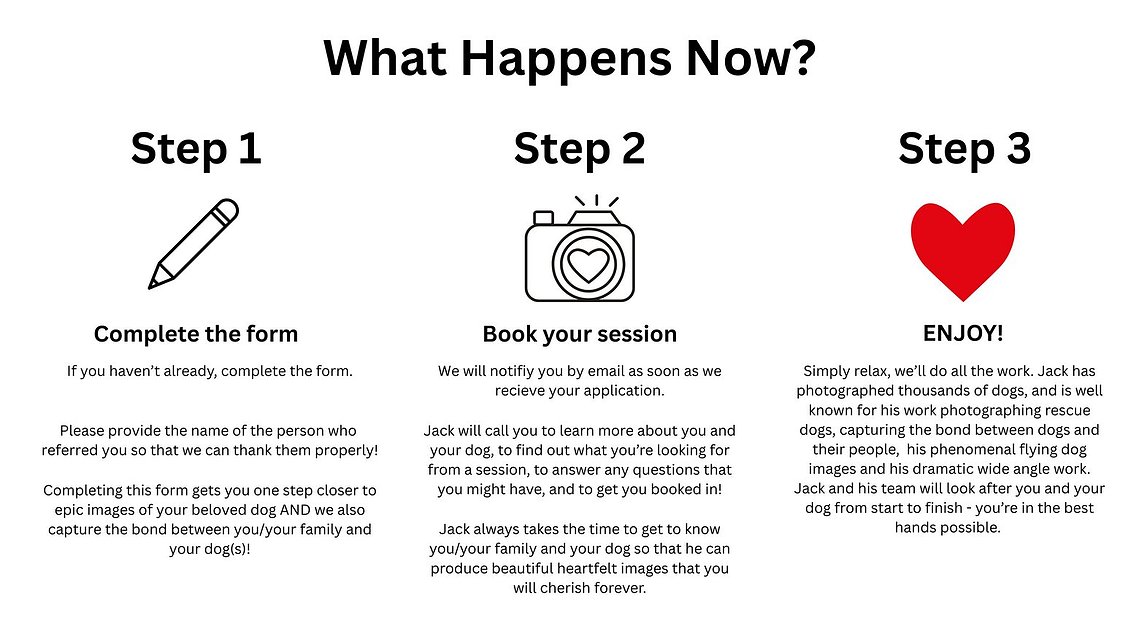 What Happens Now?

Step 1

Complete the form

If you haven't already, complete the form.

Please provide the name of the person who referred you so that we can thank them properly!

Completing this form gets you one step closer to epic images of your beloved dog AND we also capture the bond between you/your family and your dog(s)!

Step 2

Book your session

We will notifiy you by email as soon as we recieve your application.

Jack will call you to learn more about you and your dog, to find out what you're looking for from a session, to answer any questions that you might have, and to get you booked in!

Jack always takes the time to get to know you/your family and your dog so that he can produce beautiful heartfelt images that you will cherish forever.

Step 3

ENJOY!

Simply relax, we'll do all the work. Jack has photographed thousands of dogs, and is well known for his work photographing rescue dogs, capturing the bond between dogs and their people, his phenomenal flying dog images and his dramatic wide angle work. Jack and his team will look after you and your dog from start to finish - you're in the best hands possible.